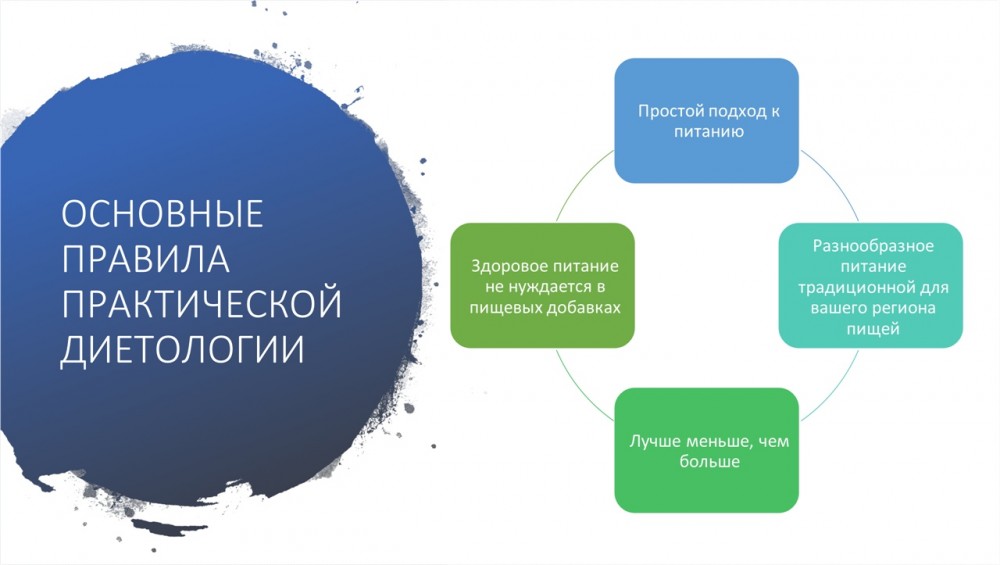 ОСНОВНЫЕ ПРАВИЛА ПРАКТИЧЕСКОЙ ДИЕТОЛОГИИ

Простой подход к питанию

Разнообразное питание традиционной для вашего региона пищей

Лучше меньше, чем больше

Здоровое питание не нуждается в пищевых добавках